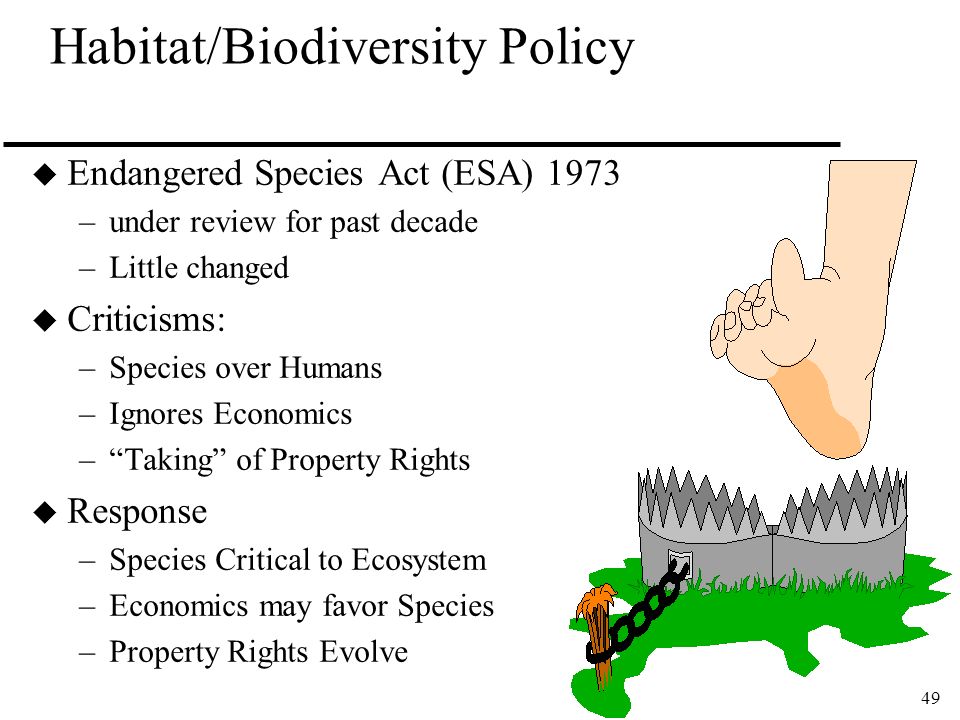 Habitat/Biodiversity Policy

◆ Endangered Species Act (ESA) 1973
– under review for past decade
– Little changed

◆ Criticisms:
– Species over Humans
– Ignores Economics
– “Taking” of Property Rights

◆ Response
– Species Critical to Ecosystem
– Economics may favor Species
– Property Rights Evolve

49